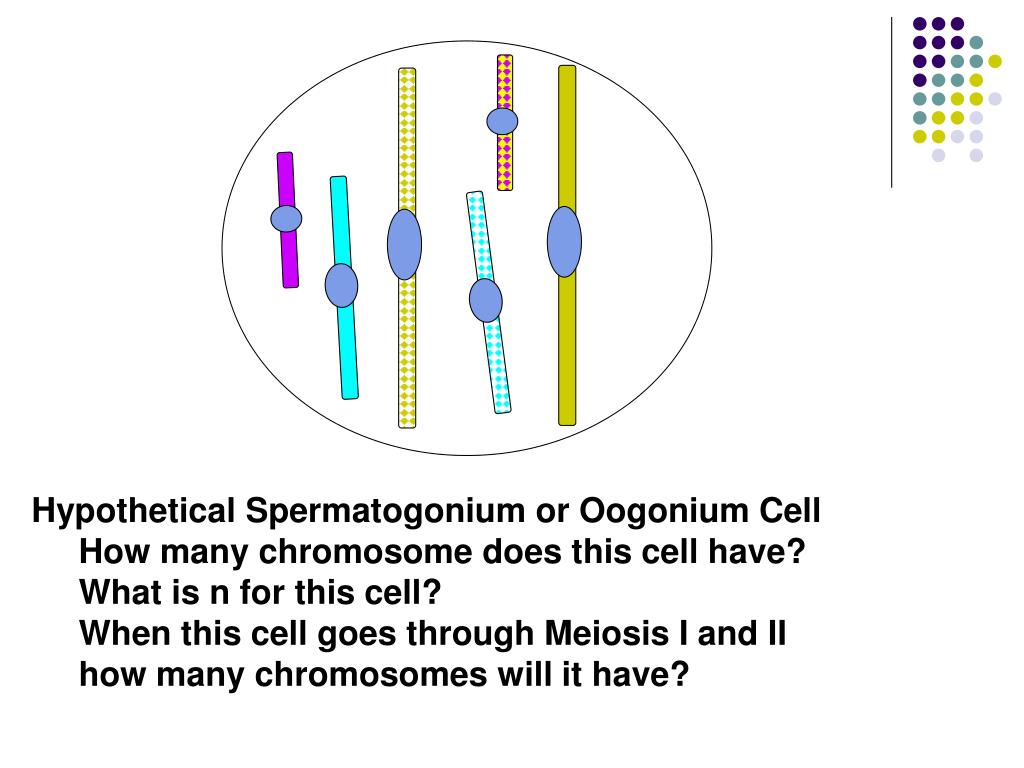 Hypothetical Spermatogonium or Oogonium Cell
How many chromosome does this cell have?
What is n for this cell?
When this cell goes through Meiosis I and II how many chromosomes will it have?